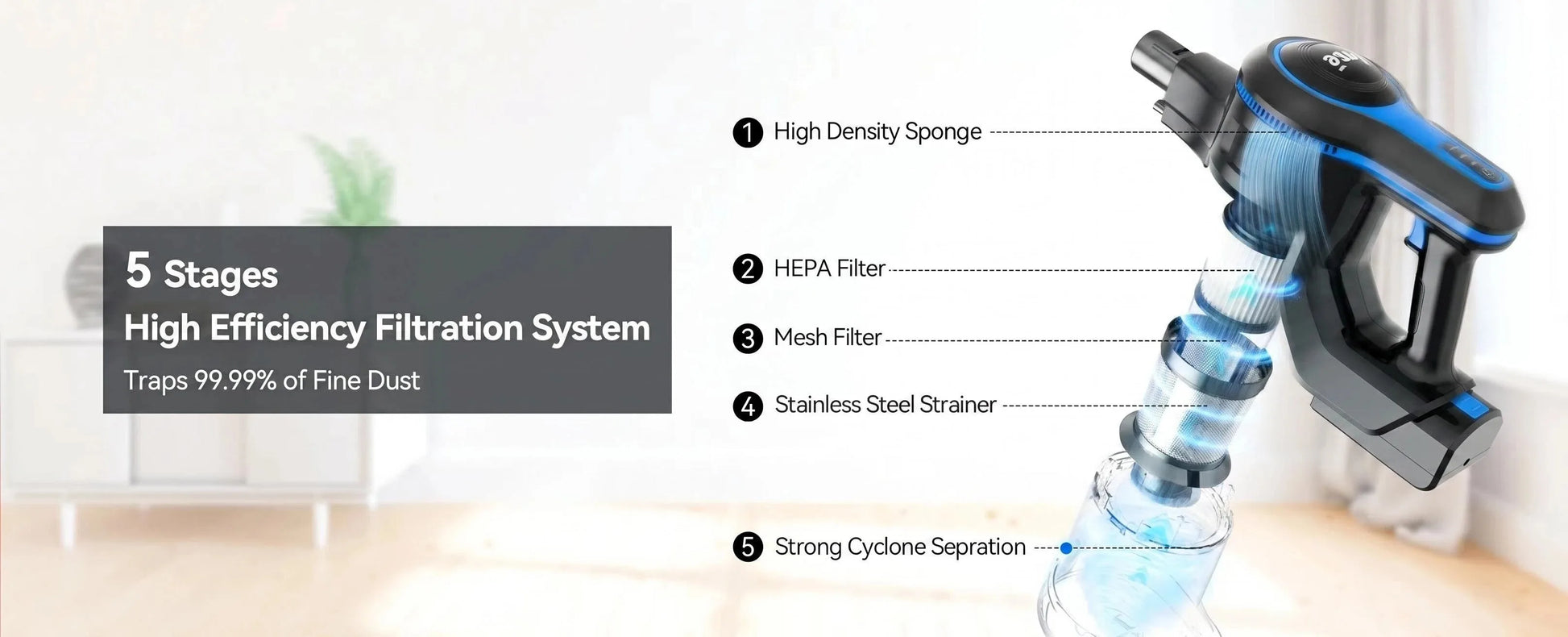 5 Stages
High Efficiency Filtration System
Traps 99.99% of Fine Dust

1 High Density Sponge

2 HEPA Filter

3 Mesh Filter

4 Stainless Steel Strainer

5 Strong Cyclone Sepration